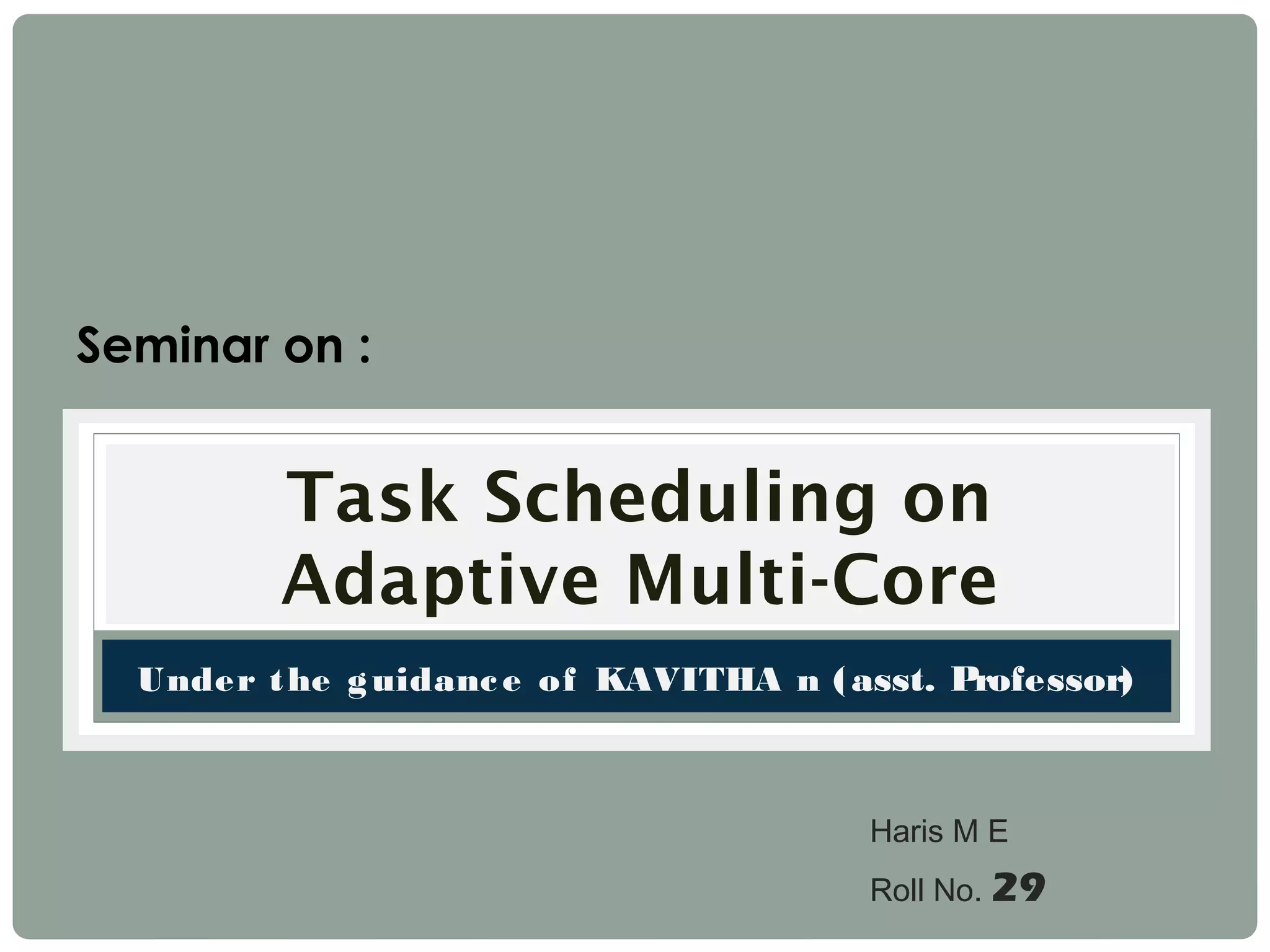 Seminar on :

Task Scheduling on Adaptive Multi-Core

Under the guidance of KAVITHA n (asst. Professor)

Haris M E

Roll No. 29